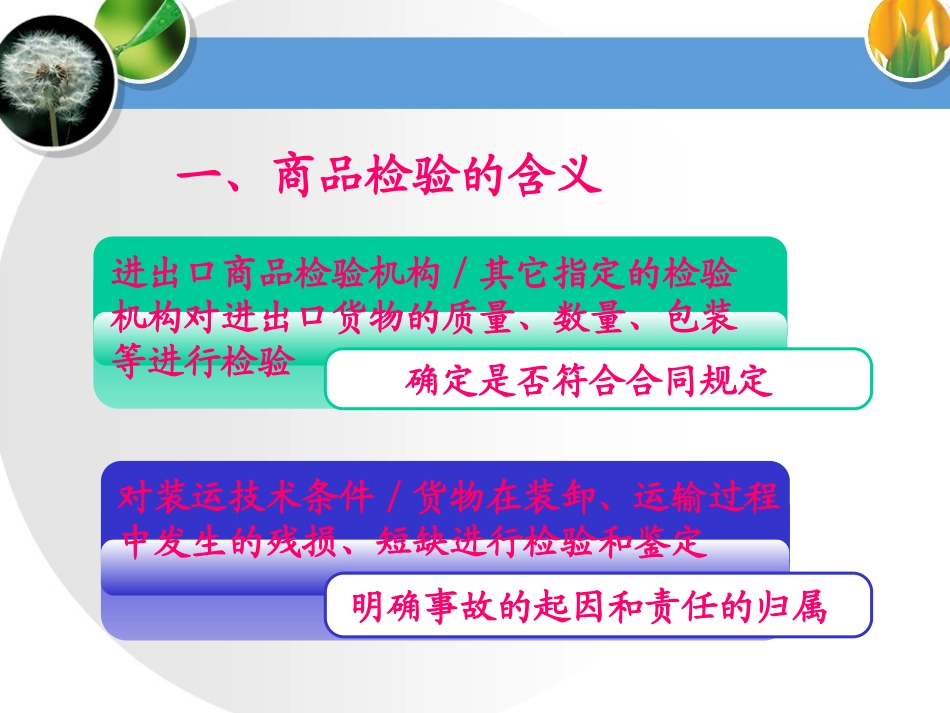 一、商品检验的含义

进出口商品检验机构／其它指定的检验机构对进出口货物的质量、数量、包装等进行检验

确定是否符合合同规定

对装运技术条件／货物在装卸、运输过程中发生的残损、短缺进行检验和鉴定

明确事故的起因和责任的归属